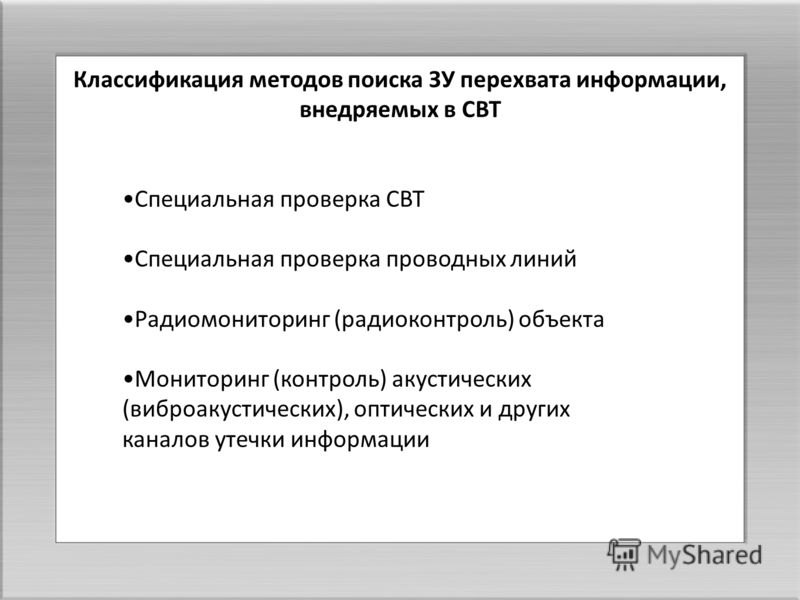 Классификация методов поиска ЗУ перехвата информации, внедряемых в СВТ

•Специальная проверка СВТ

•Специальная проверка проводных линий

•Радиомониторинг (радиоконтроль) объекта

•Мониторинг (контроль) акустических (виброакустических), оптических и других каналов утечки информации

MyShared